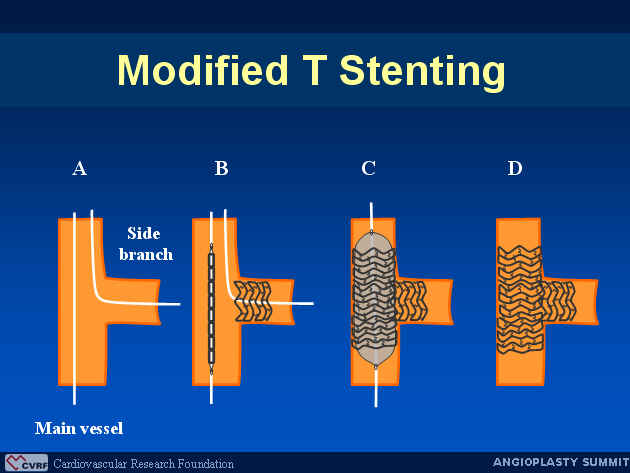 Modified T Stenting

A

B

C

D

Side branch

Main vessel

CVRF Cardiovascular Research Foundation

ANGIOPLASTY SUMMIT